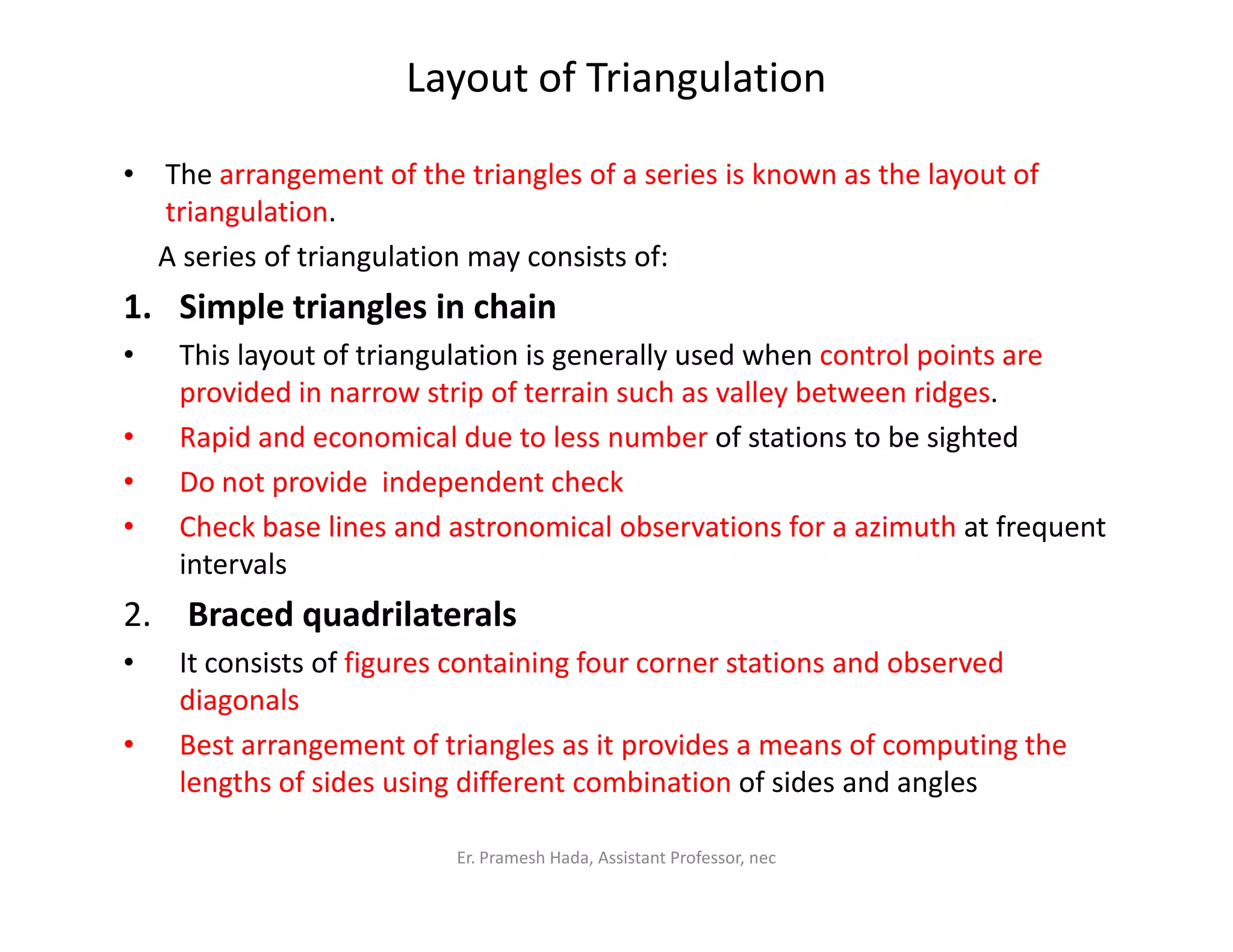 Layout of Triangulation

• The arrangement of the triangles of a series is known as the layout of triangulation.

A series of triangulation may consists of:

1. Simple triangles in chain

• This layout of triangulation is generally used when control points are provided in narrow strip of terrain such as valley between ridges.

• Rapid and economical due to less number of stations to be sighted

• Do not provide independent check

• Check base lines and astronomical observations for a azimuth at frequent intervals

2. Braced quadrilaterals

• It consists of figures containing four corner stations and observed diagonals

• Best arrangement of triangles as it provides a means of computing the lengths of sides using different combination of sides and angles

Er. Pramesh Hada, Assistant Professor, nec